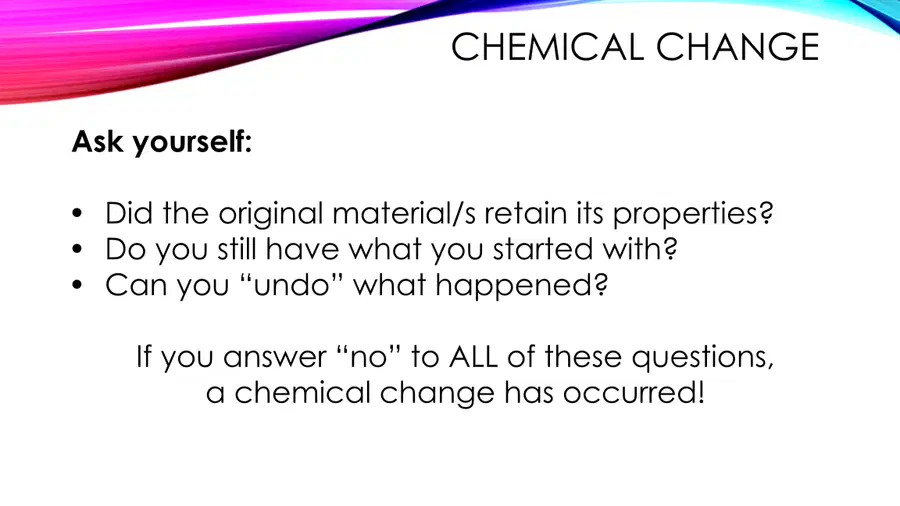 CHEMICAL CHANGE

Ask yourself:

• Did the original material/s retain its properties?
• Do you still have what you started with?
• Can you "undo" what happened?

If you answer "no" to ALL of these questions, a chemical change has occurred!